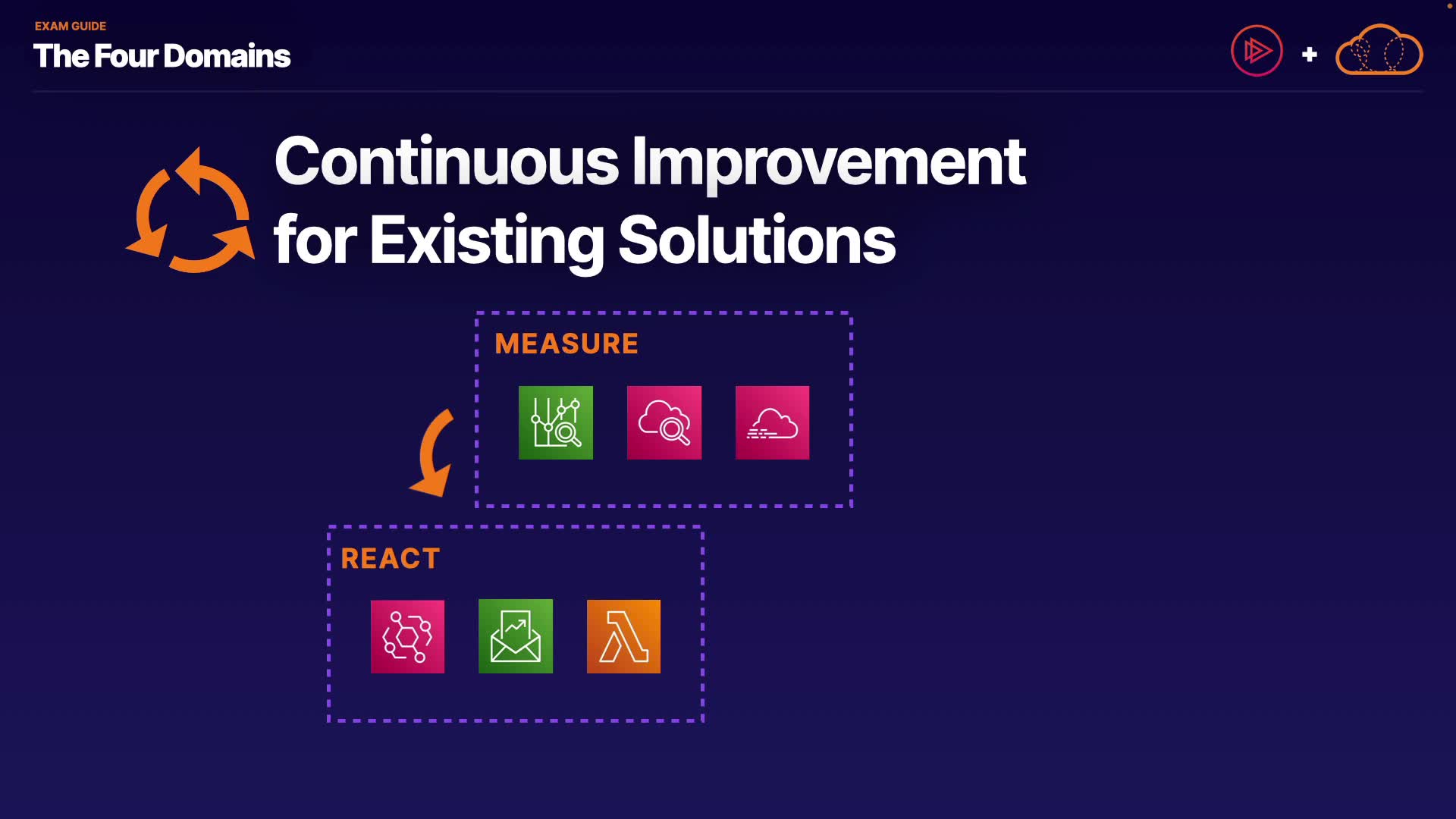 EXAM GUIDE
The Four Domains

+

Continuous Improvement for Existing Solutions

MEASURE

REACT